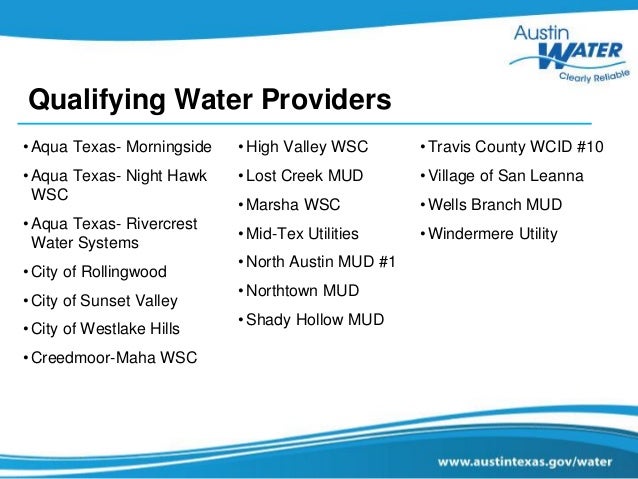 Austin WATER Clearly Reliable

Qualifying Water Providers

• Aqua Texas- Morningside
• Aqua Texas- Night Hawk WSC
• Aqua Texas- Rivercrest Water Systems
• City of Rollingwood
• City of Sunset Valley
• City of Westlake Hills
• Creedmoor-Maha WSC

• High Valley WSC
• Lost Creek MUD
• Marsha WSC
• Mid-Tex Utilities
• North Austin MUD #1
• Northtown MUD
• Shady Hollow MUD

• Travis County WCID #10
• Village of San Leanna
• Wells Branch MUD
• Windermere Utility

www.austintexas.gov/water